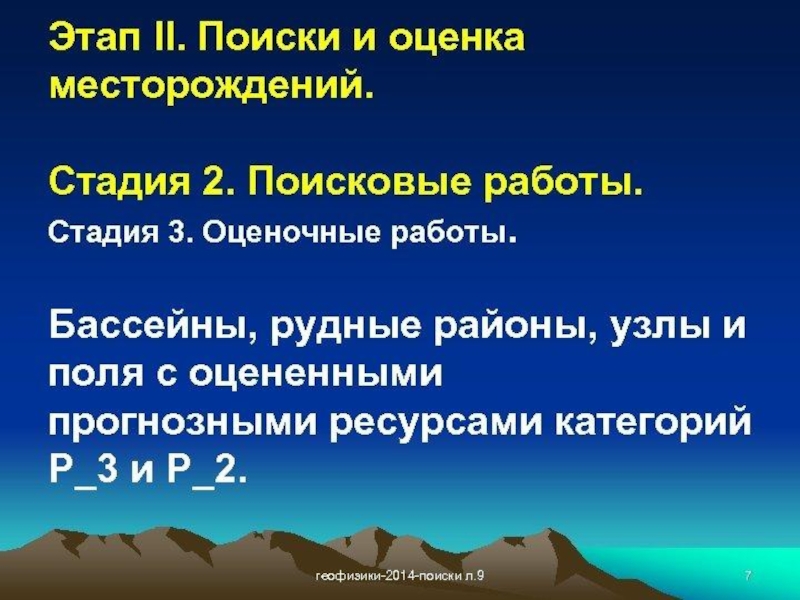 Этап II. Поиски и оценка месторождений.

Стадия 2. Поисковые работы.

Стадия 3. Оценочные работы.

Бассейны, рудные районы, узлы и поля с оцененными прогнозными ресурсами категорий Р_3 и Р_2.

геофизики-2014-поиски л.9

7